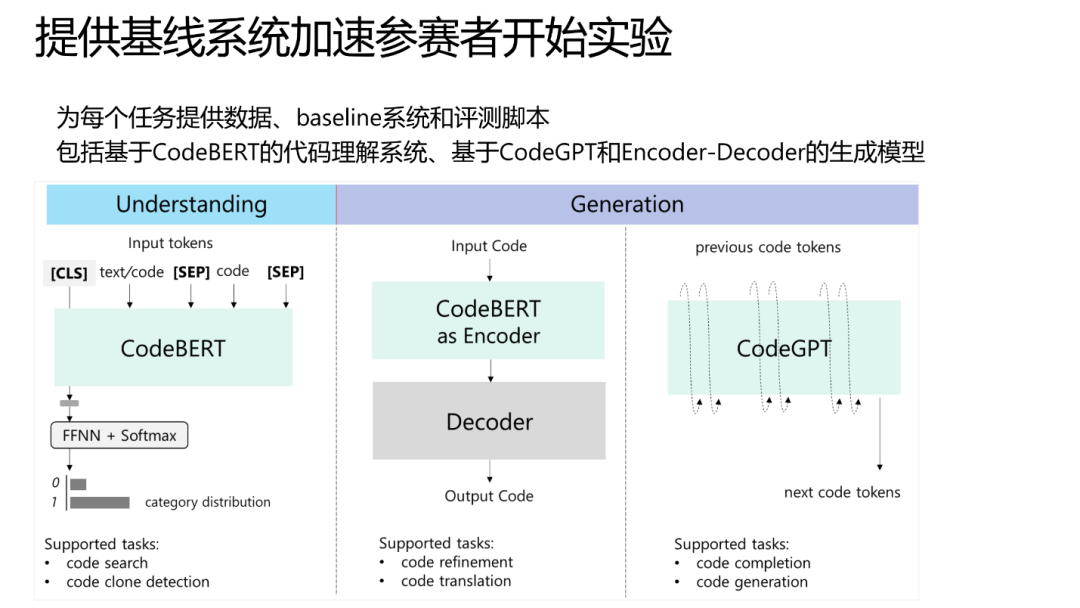 提供基线系统加速参赛者开始实验

为每个任务提供数据、baseline系统和评测脚本
包括基于CodeBERT的代码理解系统、基于CodeGPT和Encoder-Decoder的生成模型

Understanding

Input tokens

[CLS] text/code [SEP] code [SEP]

CodeBERT

FFNN + Softmax

0
1
category distribution

Supported tasks:
• code search
• code clone detection

Generation

Input Code

CodeBERT as Encoder

Decoder

Output Code

Supported tasks:
• code refinement
• code translation

previous code tokens

CodeGPT

next code tokens

Supported tasks:
• code completion
• code generation